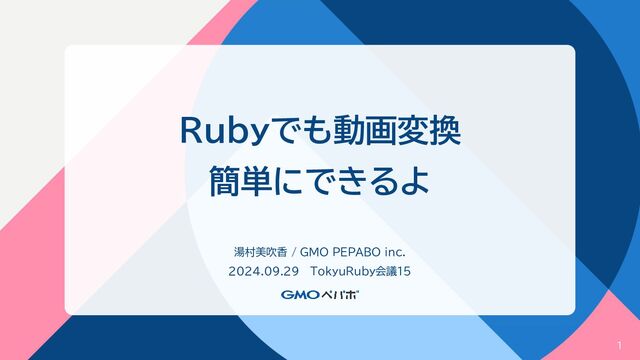 Rubyでも動画変換
簡単にできるよ

湯村美吹香 / GMO PEPABO inc.
2024.09.29　TokyuRuby会議15

GMOペパボ

1